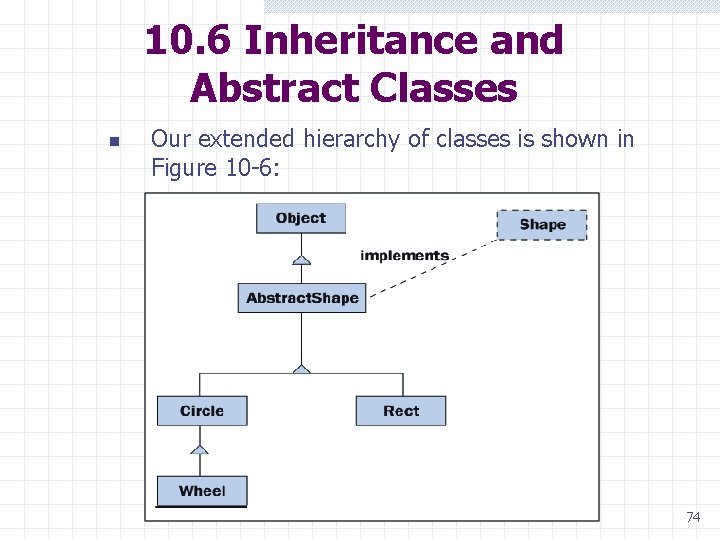 10.6 Inheritance and Abstract Classes

Our extended hierarchy of classes is shown in Figure 10-6:

Object

Shape

implements

AbstractShape

Circle

Rect

Wheel

74